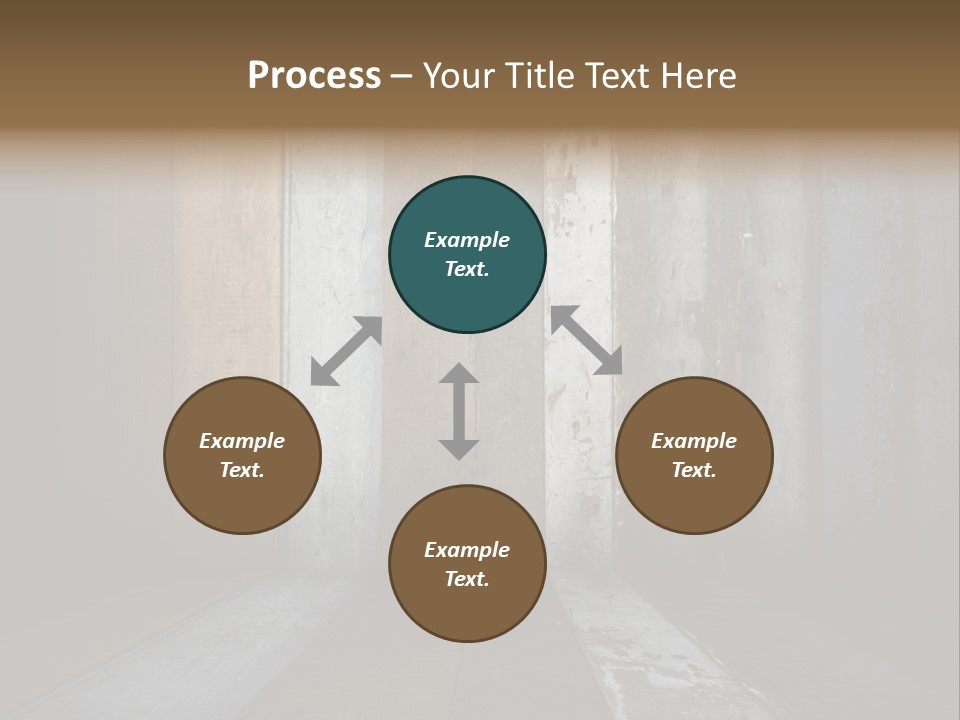 Process – Your Title Text Here

Example Text.

Example Text.

Example Text.

Example Text.